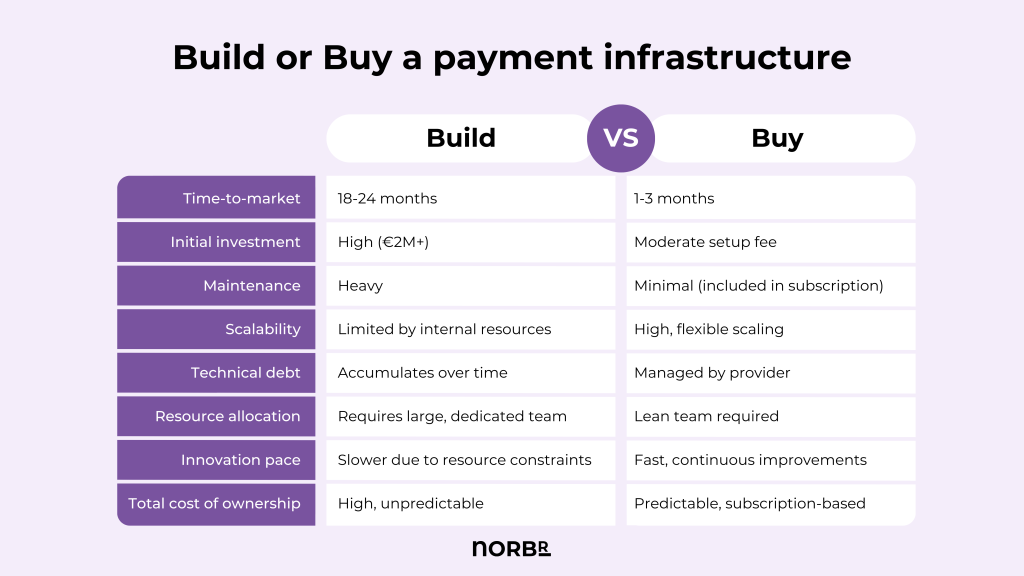 Build or Buy a payment infrastructure

| | Build | VS | Buy |
|---|---|---|---|
| Time-to-market | 18-24 months | | 1-3 months |
| Initial investment | High (€2M+) | | Moderate setup fee |
| Maintenance | Heavy | | Minimal (included in subscription) |
| Scalability | Limited by internal resources | | High, flexible scaling |
| Technical debt | Accumulates over time | | Managed by provider |
| Resource allocation | Requires large, dedicated team | | Lean team required |
| Innovation pace | Slower due to resource constraints | | Fast, continuous improvements |
| Total cost of ownership | High, unpredictable | | Predictable, subscription-based |

NORBR